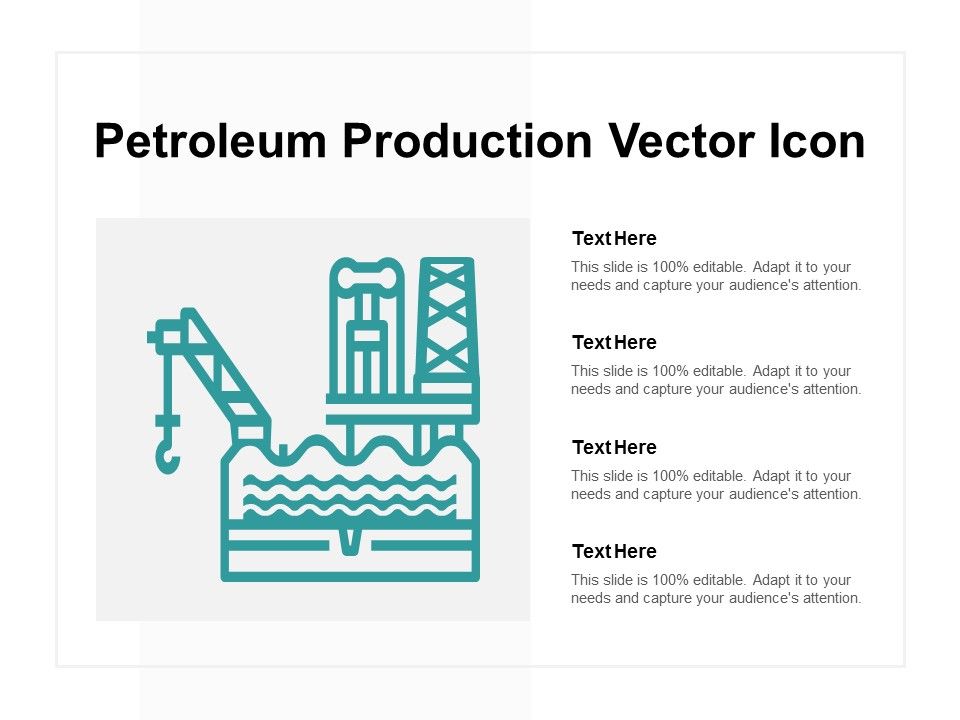 Petroleum Production Vector Icon

Text Here

This slide is 100% editable. Adapt it to your needs and capture your audience's attention.

Text Here

This slide is 100% editable. Adapt it to your needs and capture your audience's attention.

Text Here

This slide is 100% editable. Adapt it to your needs and capture your audience's attention.

Text Here

This slide is 100% editable. Adapt it to your needs and capture your audience's attention.